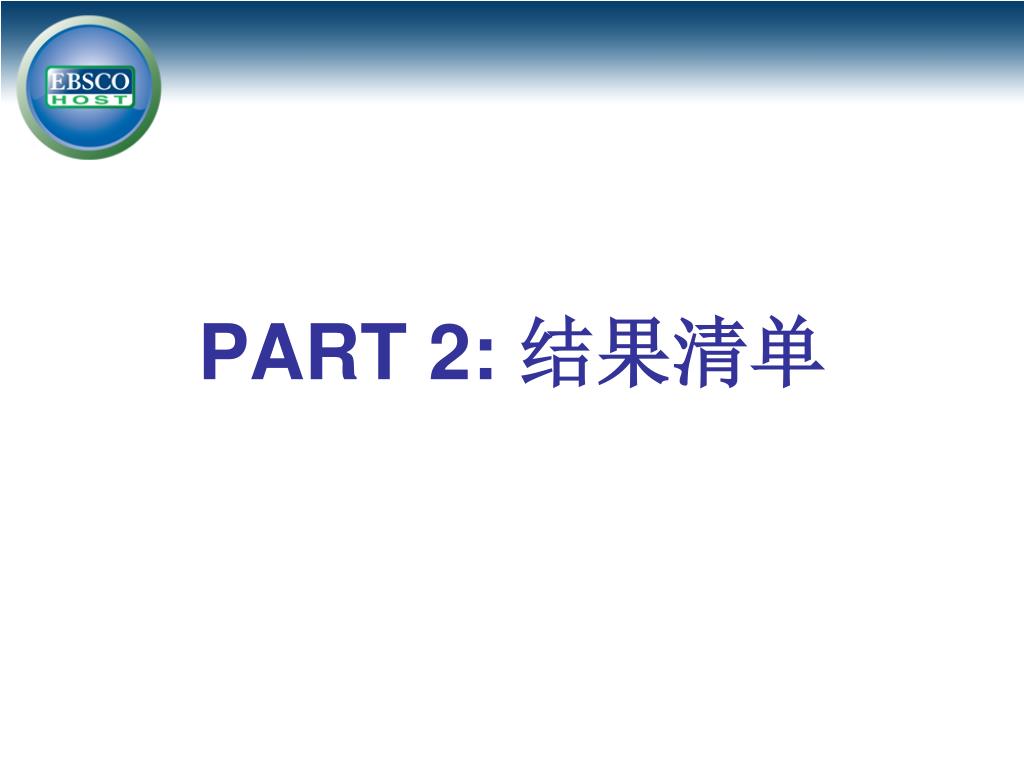 EBSCO
HOST

PART 2: 结果清单